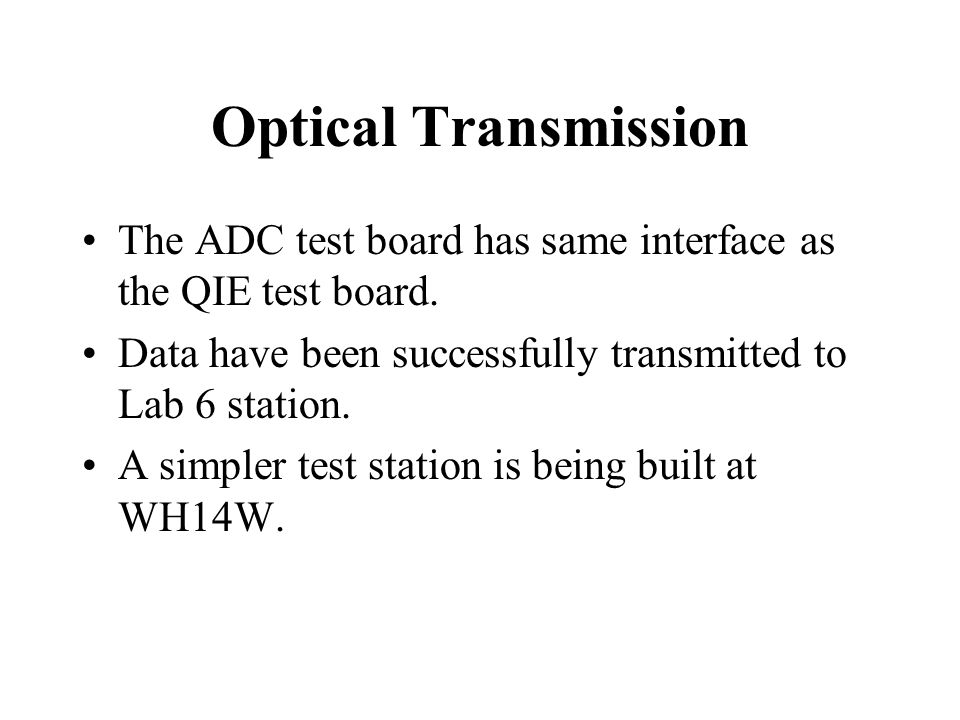 Optical Transmission

• The ADC test board has same interface as the QIE test board.

• Data have been successfully transmitted to Lab 6 station.

• A simpler test station is being built at WH14W.